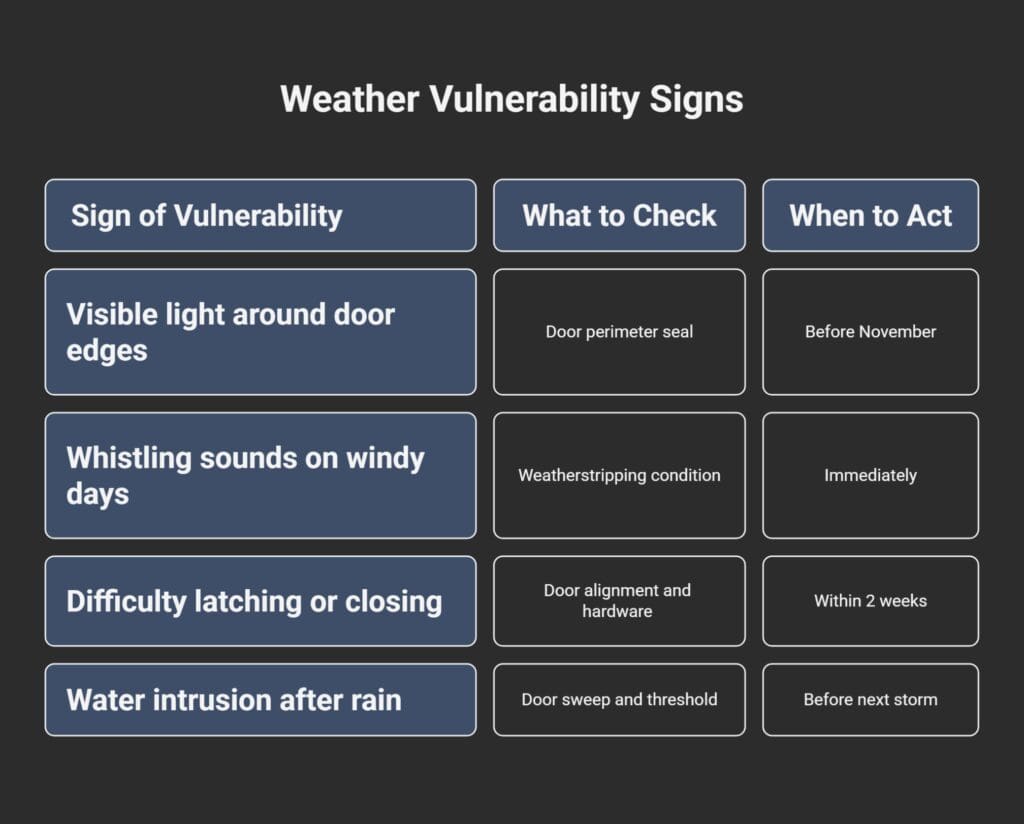 Weather Vulnerability Signs

| Sign of Vulnerability | What to Check | When to Act |
|---|---|---|
| Visible light around door edges | Door perimeter seal | Before November |
| Whistling sounds on windy days | Weatherstripping condition | Immediately |
| Difficulty latching or closing | Door alignment and hardware | Within 2 weeks |
| Water intrusion after rain | Door sweep and threshold | Before next storm |